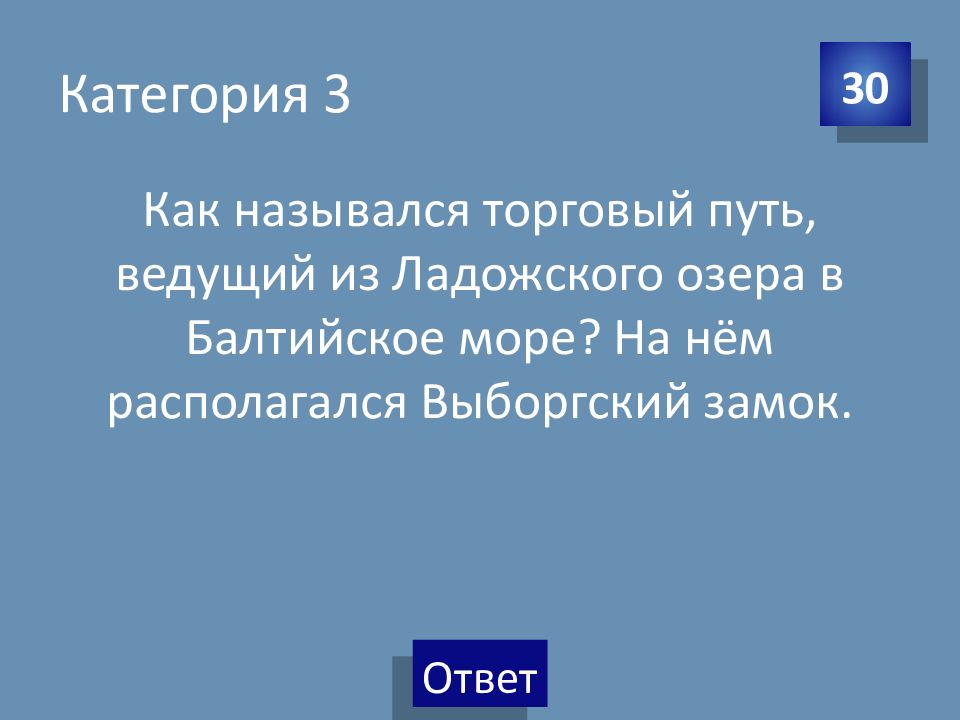 Категория 3

30

Как назывался торговый путь, ведущий из Ладожского озера в Балтийское море? На нём располагался Выборгский замок.

Ответ